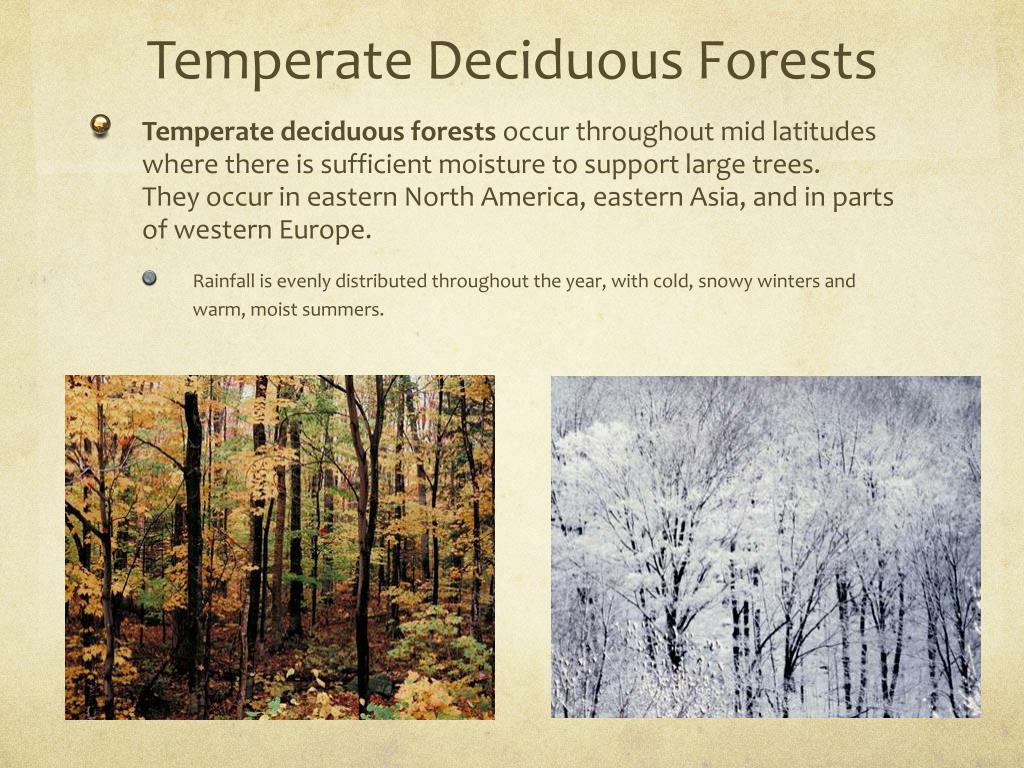 Temperate Deciduous Forests

Temperate deciduous forests occur throughout mid latitudes where there is sufficient moisture to support large trees. They occur in eastern North America, eastern Asia, and in parts of western Europe.

Rainfall is evenly distributed throughout the year, with cold, snowy winters and warm, moist summers.